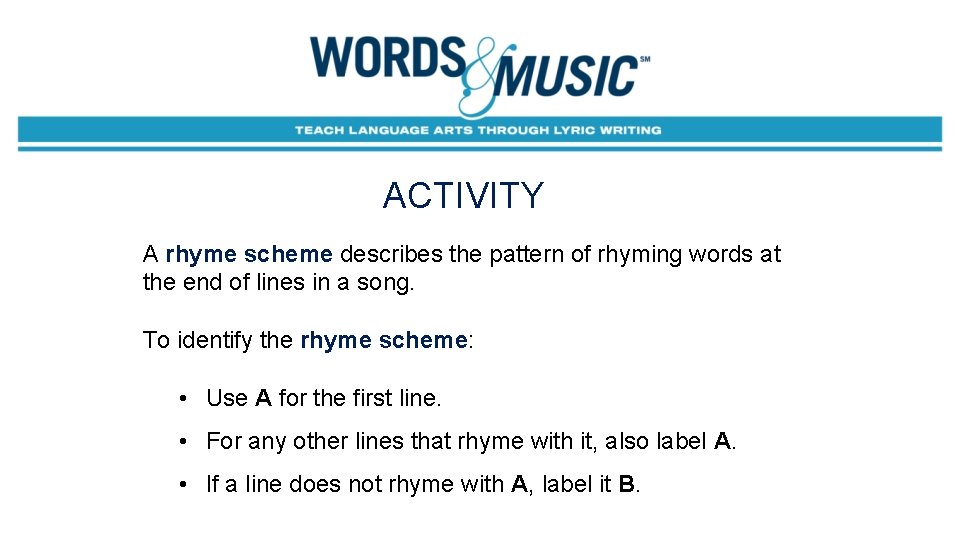 WORDS & MUSIC℠

TEACH LANGUAGE ARTS THROUGH LYRIC WRITING

ACTIVITY

A rhyme scheme describes the pattern of rhyming words at the end of lines in a song.

To identify the rhyme scheme:

• Use A for the first line.
• For any other lines that rhyme with it, also label A.
• If a line does not rhyme with A, label it B.